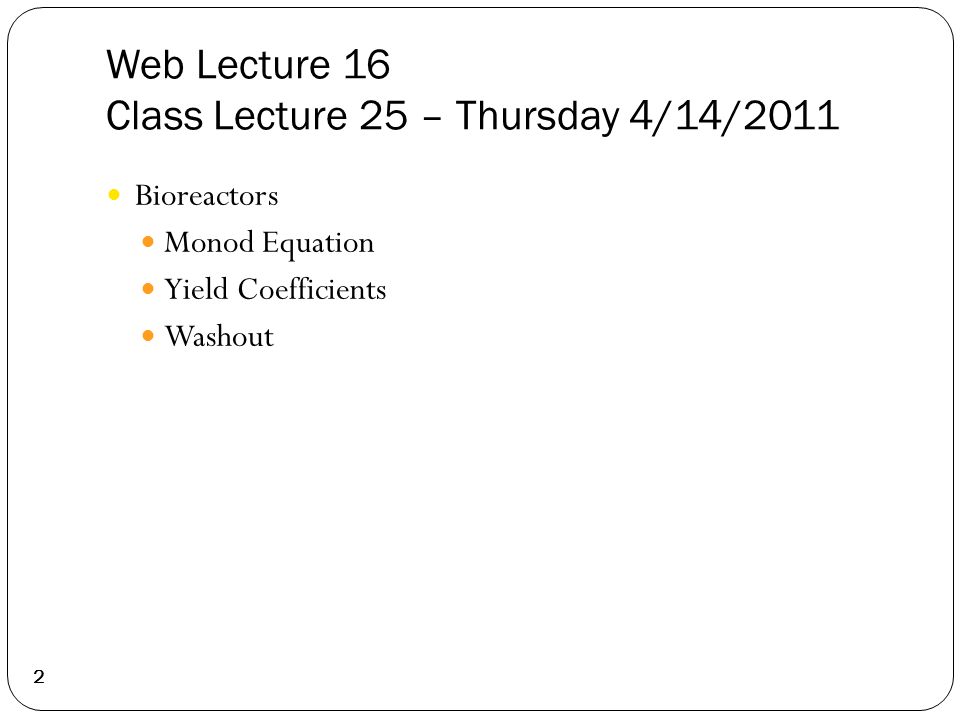 Web Lecture 16
Class Lecture 25 – Thursday 4/14/2011

Bioreactors
Monod Equation
Yield Coefficients
Washout

2